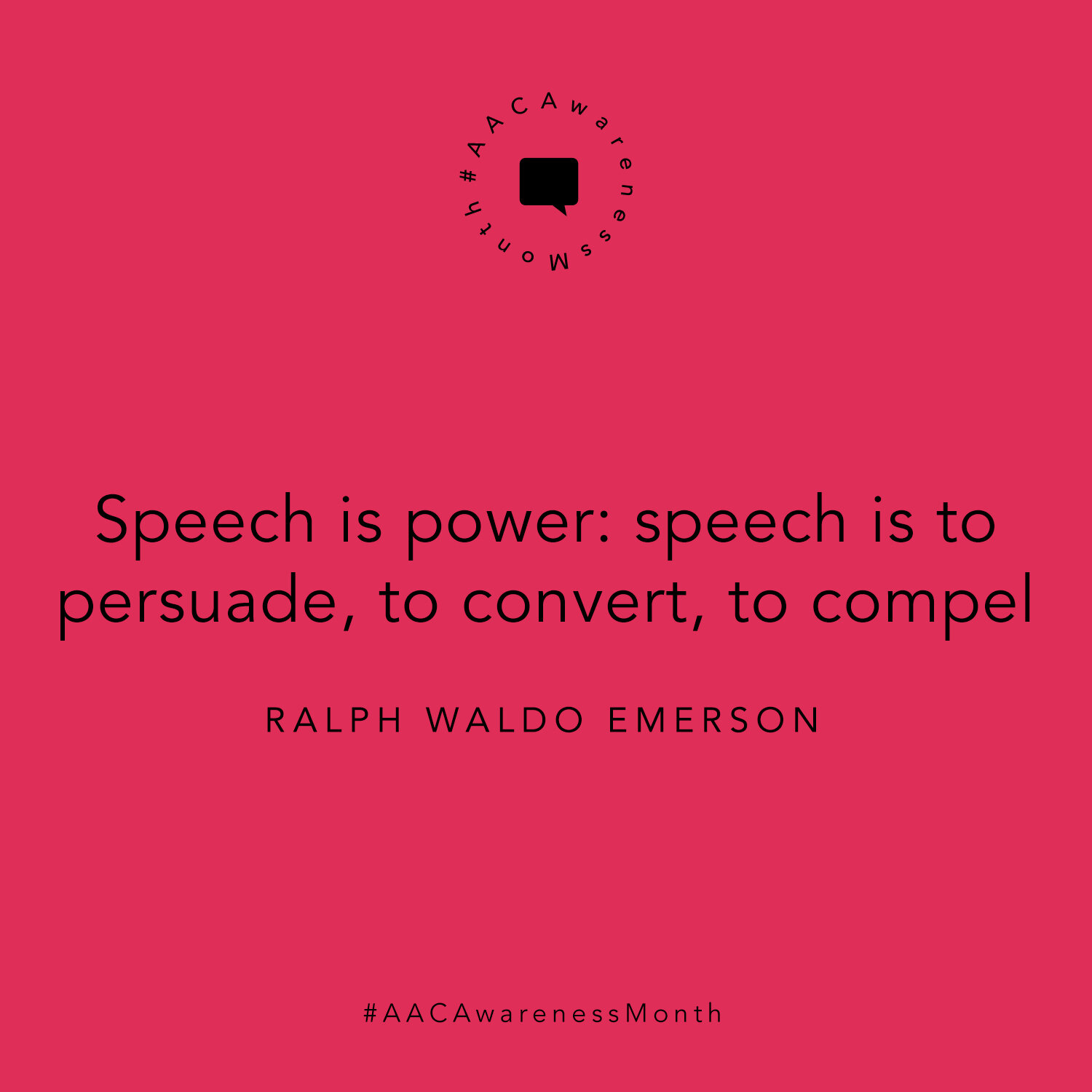 #AACAwarenessMonth

Speech is power: speech is to persuade, to convert, to compel

RALPH WALDO EMERSON

#AACAwarenessMonth